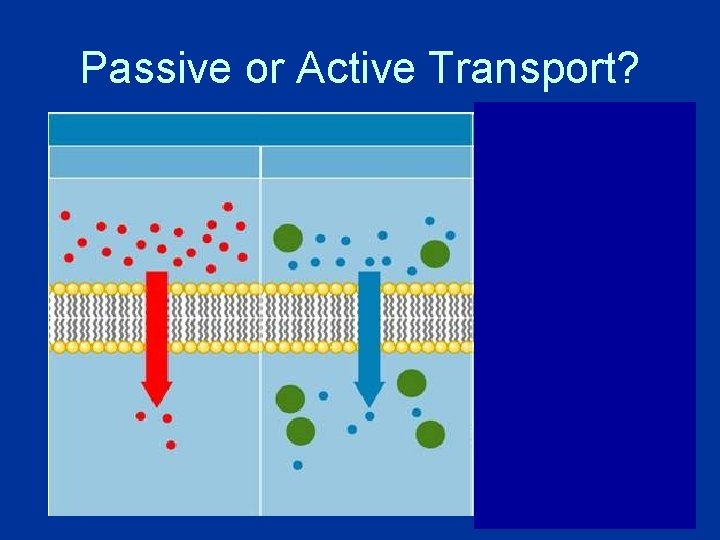 Passive or Active Transport?